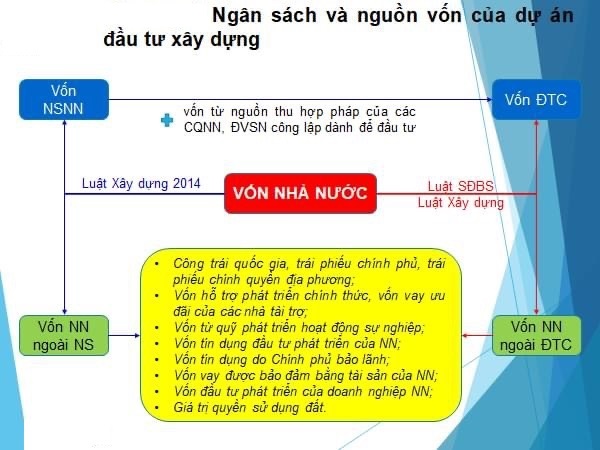 Ngân sách và nguồn vốn của dự án đầu tư xây dựng

Vốn NSNN

Vốn ĐTC

vốn từ nguồn thu hợp pháp của các CQNN, ĐVSN công lập dành để đầu tư

Luật Xây dựng 2014

VỐN NHÀ NƯỚC

Luật SĐBS Luật Xây dựng

Vốn NN ngoài NS

- Công trái quốc gia, trái phiếu chính phủ, trái phiếu chính quyền địa phương;
- Vốn hỗ trợ phát triển chính thức, vốn vay ưu đãi của các nhà tài trợ;
- Vốn từ quỹ phát triển hoạt động sự nghiệp;
- Vốn tín dụng đầu tư phát triển của NN;
- Vốn tín dụng do Chính phủ bảo lãnh;
- Vốn vay được bảo đảm bằng tài sản của NN;
- Vốn đầu tư phát triển của doanh nghiệp NN;
- Giá trị quyền sử dụng đất.

Vốn NN ngoài ĐTC